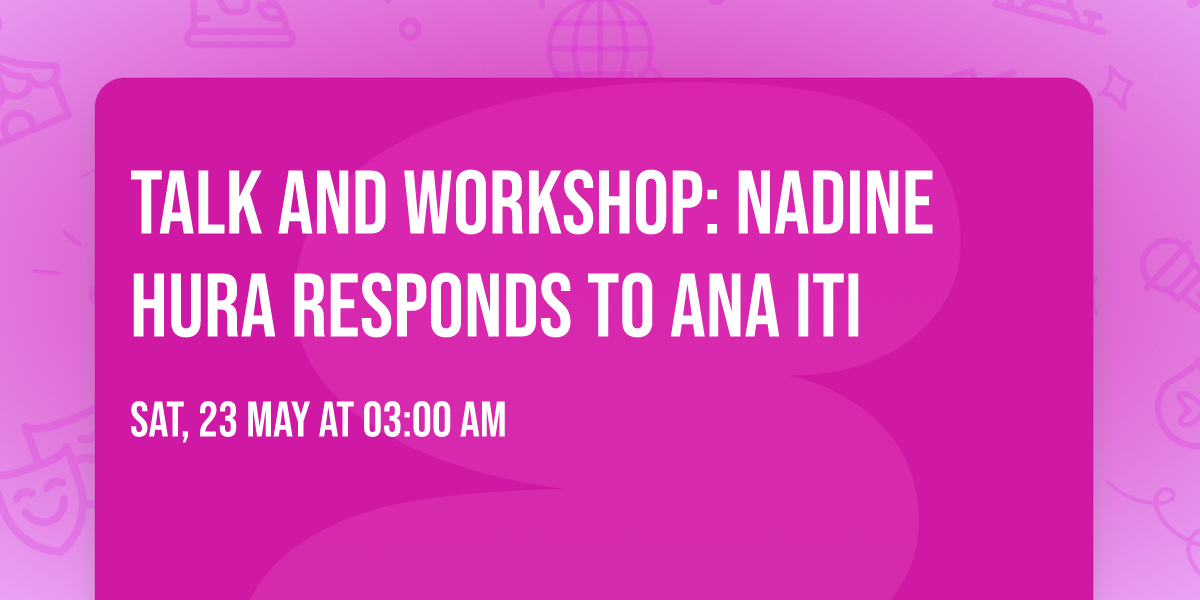 TALK AND WORKSHOP: NADINE HURA RESPONDS TO ANA ITI

SAT, 23 MAY AT 03:00 AM